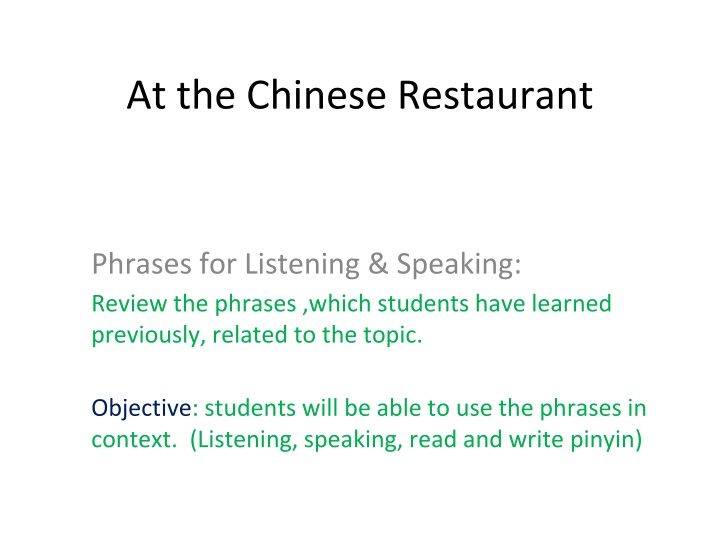 At the Chinese Restaurant

Phrases for Listening & Speaking:

Review the phrases ,which students have learned previously, related to the topic.

Objective: students will be able to use the phrases in context. (Listening, speaking, read and write pinyin)